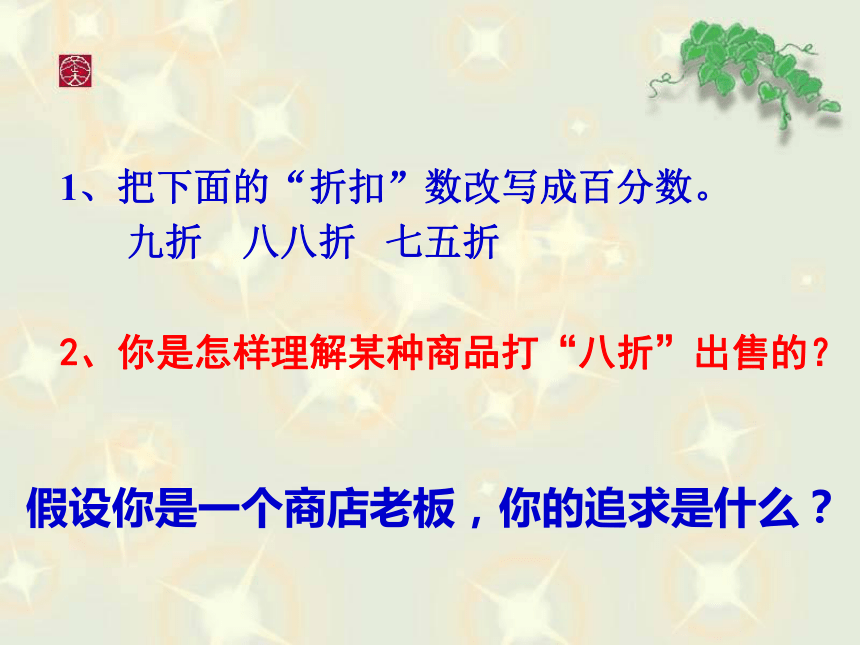 1、把下面的“折扣”数改写成百分数。
九折　八八折　七五折

2、你是怎样理解某种商品打“八折”出售的？

假设你是一个商店老板，你的追求是什么？